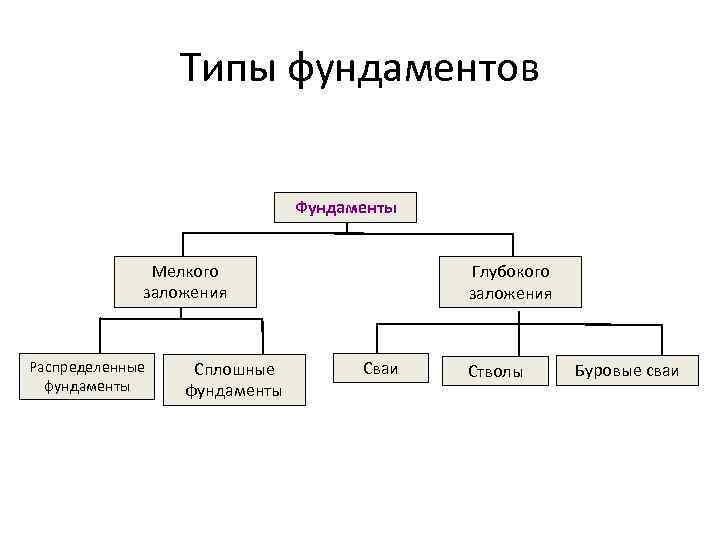 Типы фундаментов

Фундаменты

Мелкого заложения

Глубокого заложения

Распределенные фундаменты

Сплошные фундаменты

Сваи

Стволы

Буровые сваи